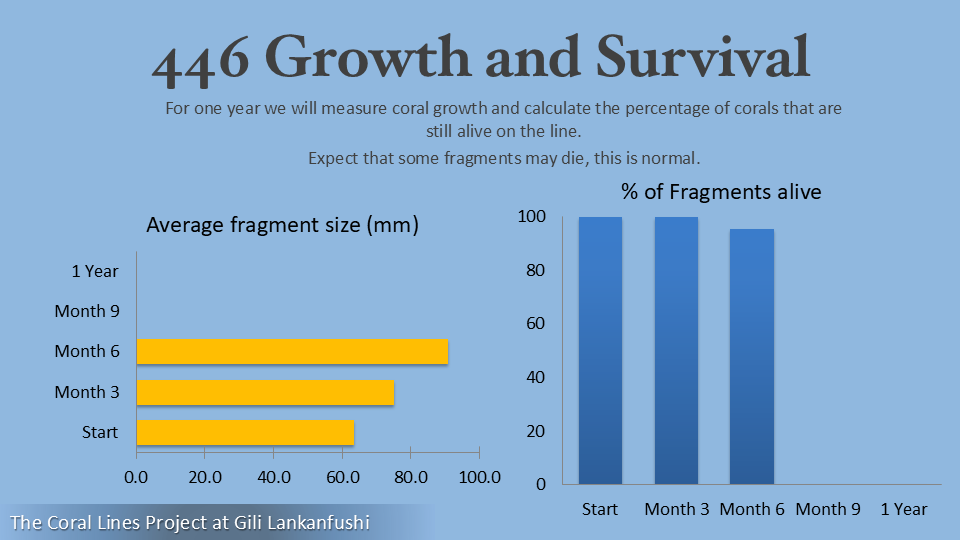 446 Growth and Survival

For one year we will measure coral growth and calculate the percentage of corals that are still alive on the line.

Expect that some fragments may die, this is normal.

Average fragment size (mm)

1 Year
Month 9
Month 6
Month 3
Start

0.0 20.0 40.0 60.0 80.0 100.0

% of Fragments alive

100
80
60
40
20
0

Start Month 3 Month 6 Month 9 1 Year

The Coral Lines Project at Gili Lankanfushi